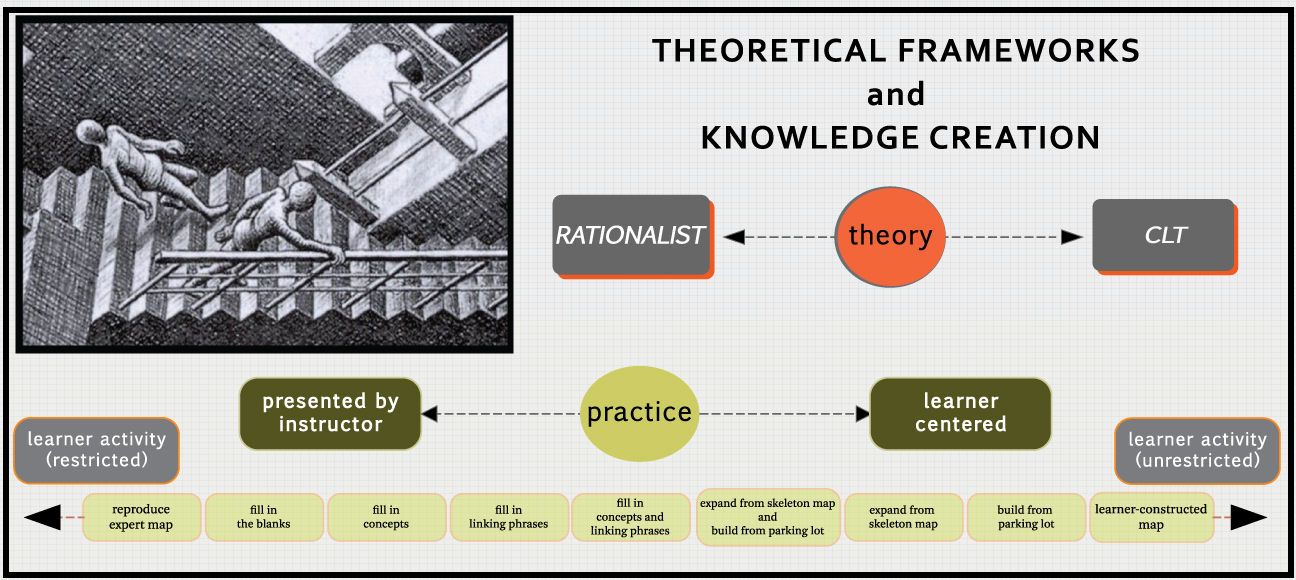 THEORETICAL FRAMEWORKS
and
KNOWLEDGE CREATION

RATIONALIST

theory

CLT

presented by instructor

practice

learner centered

learner activity (restricted)

learner activity (unrestricted)

reproduce expert map

fill in the blanks

fill in concepts

fill in linking phrases

fill in concepts and linking phrases

expand from skeleton map and build from parking lot

expand from skeleton map

build from parking lot

learner-constructed map